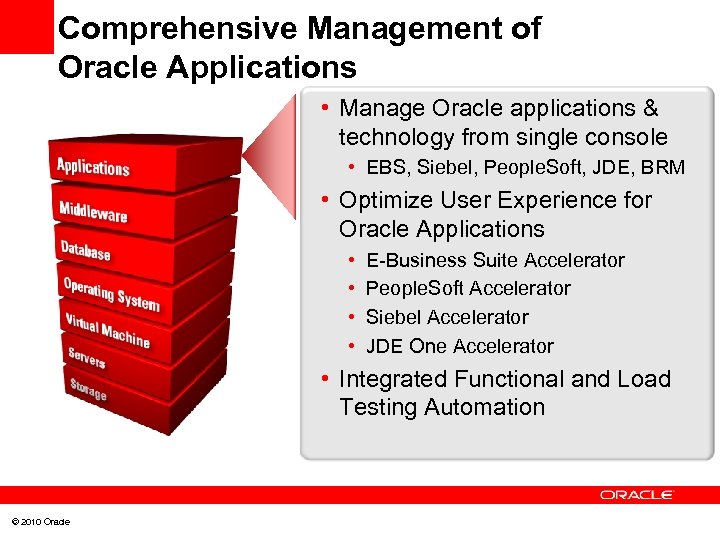 Comprehensive Management of Oracle Applications

Applications
Middleware
Database
Operating System
Virtual Machine
Servers
Storage

• Manage Oracle applications & technology from single console
• EBS, Siebel, PeopleSoft, JDE, BRM
• Optimize User Experience for Oracle Applications
• E-Business Suite Accelerator
• PeopleSoft Accelerator
• Siebel Accelerator
• JDE One Accelerator
• Integrated Functional and Load Testing Automation

ORACLE

© 2010 Oracle